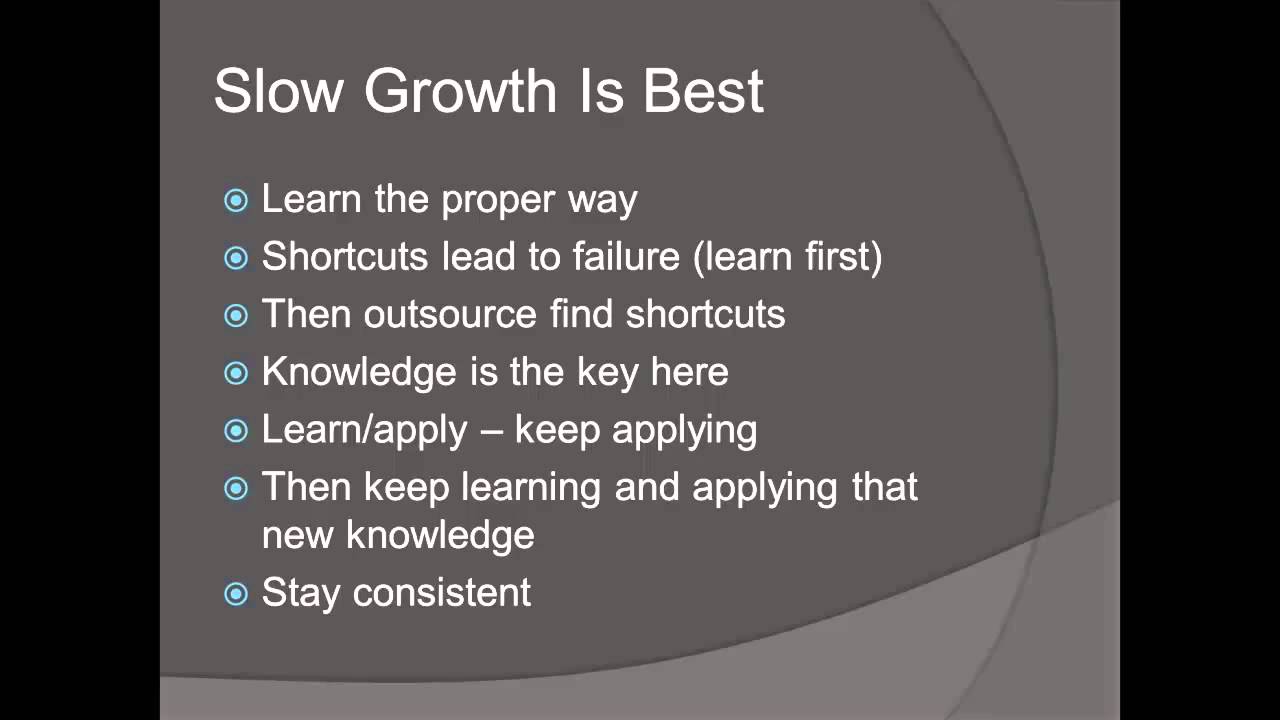 Slow Growth Is Best

Learn the proper way
Shortcuts lead to failure (learn first)
Then outsource find shortcuts
Knowledge is the key here
Learn/apply – keep applying
Then keep learning and applying that new knowledge
Stay consistent